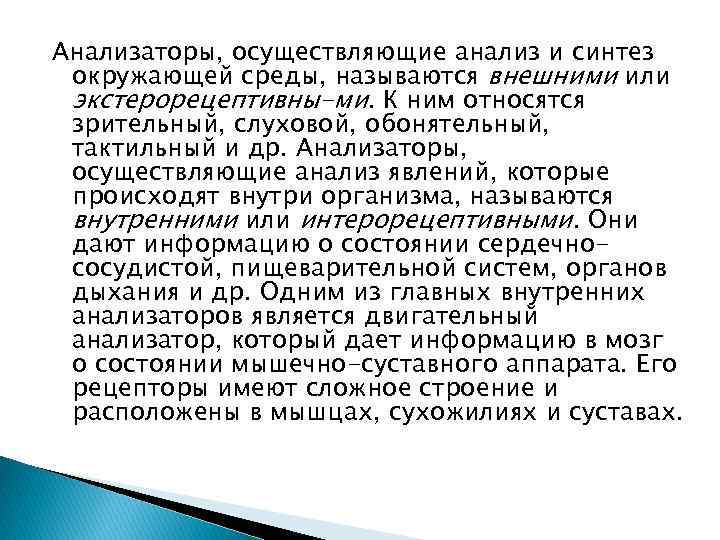 Анализаторы, осуществляющие анализ и синтез окружающей среды, называются внешними или экстерорецептивны-ми. К ним относятся зрительный, слуховой, обонятельный, тактильный и др. Анализаторы, осуществляющие анализ явлений, которые происходят внутри организма, называются внутренними или интерорецептивными. Они дают информацию о состоянии сердечно-сосудистой, пищеварительной систем, органов дыхания и др. Одним из главных внутренних анализаторов является двигательный анализатор, который дает информацию в мозг о состоянии мышечно-суставного аппарата. Его рецепторы имеют сложное строение и расположены в мышцах, сухожилиях и суставах.